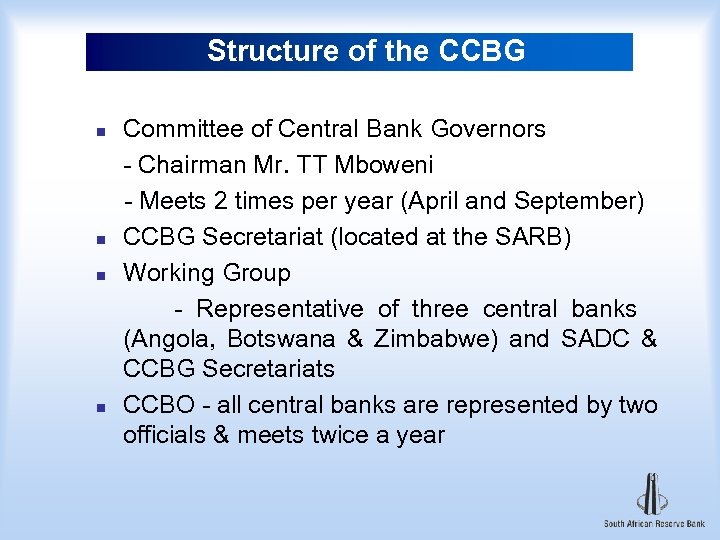 Structure of the CCBG

- Committee of Central Bank Governors
- Chairman Mr. TT Mboweni
- Meets 2 times per year (April and September)
- CCBG Secretariat (located at the SARB)
- Working Group
- Representative of three central banks (Angola, Botswana & Zimbabwe) and SADC & CCBG Secretariats
- CCBO - all central banks are represented by two officials & meets twice a year

South African Reserve Bank